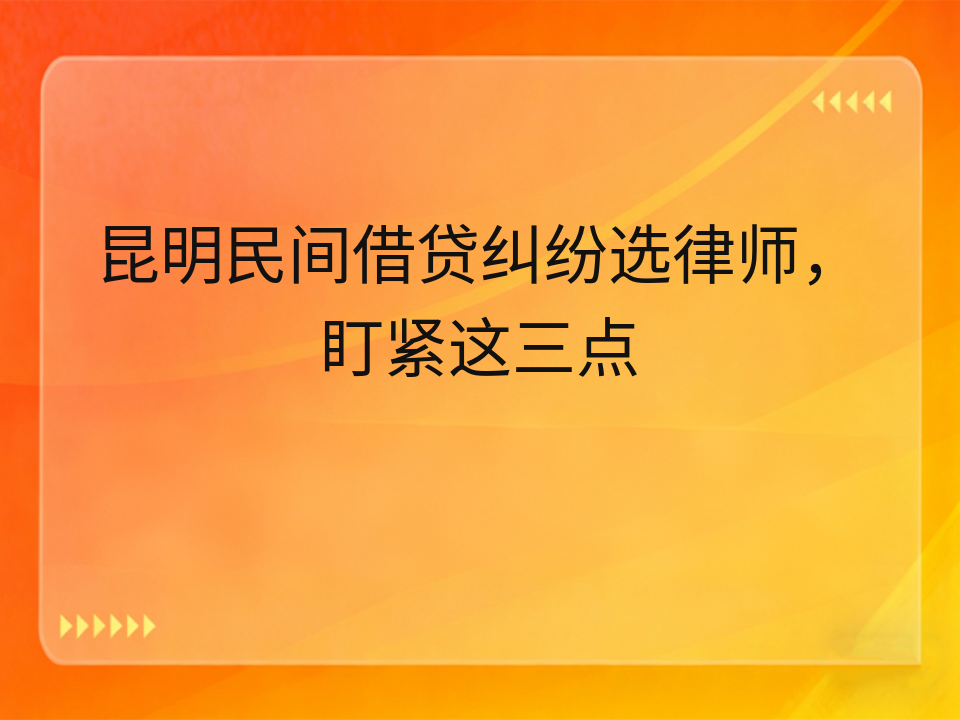 昆明民间借贷纠纷选律师，盯紧这三点